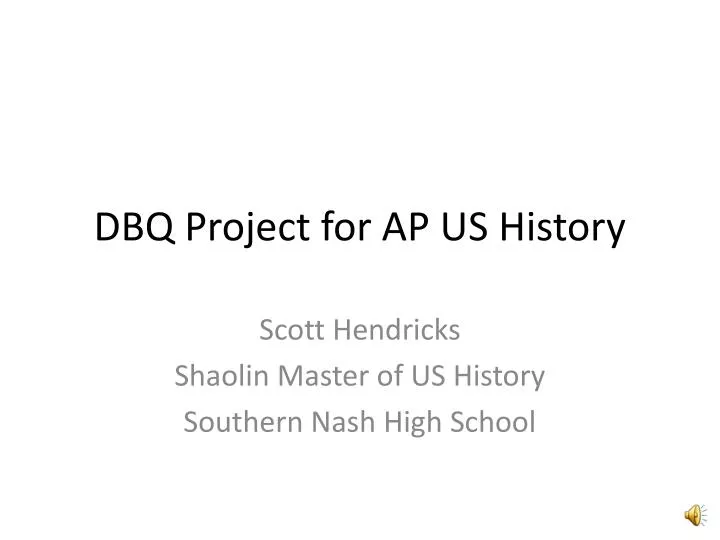 DBQ Project for AP US History

Scott Hendricks
Shaolin Master of US History
Southern Nash High School